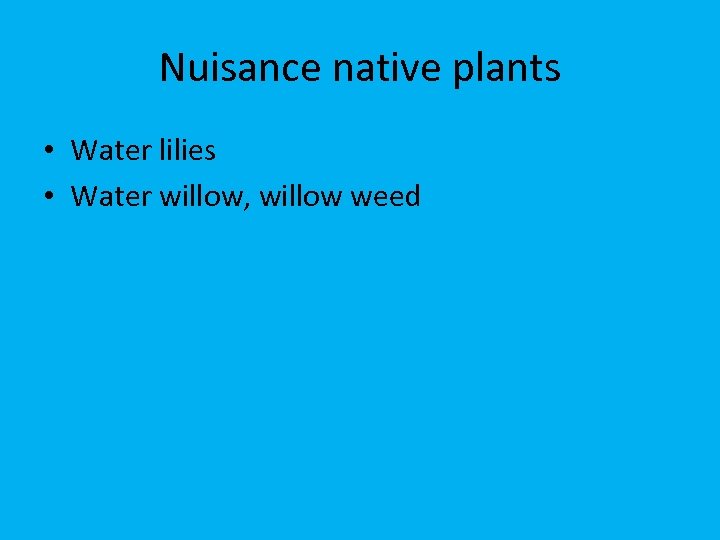 Nuisance native plants

• Water lilies
• Water willow, willow weed